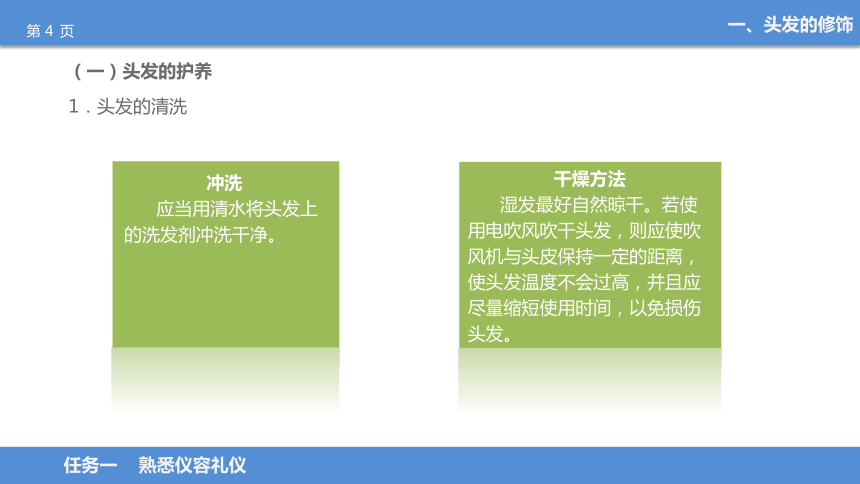 第 4 页

一、头发的修饰

（一）头发的护养

1．头发的清洗

冲洗

应当用清水将头发上的洗发剂冲洗干净。

干燥方法

湿发最好自然晾干。若使用电吹风吹干头发，则应使吹风机与头皮保持一定的距离，使头发温度不会过高，并且应尽量缩短使用时间，以免损伤头发。

任务一 熟悉仪容礼仪